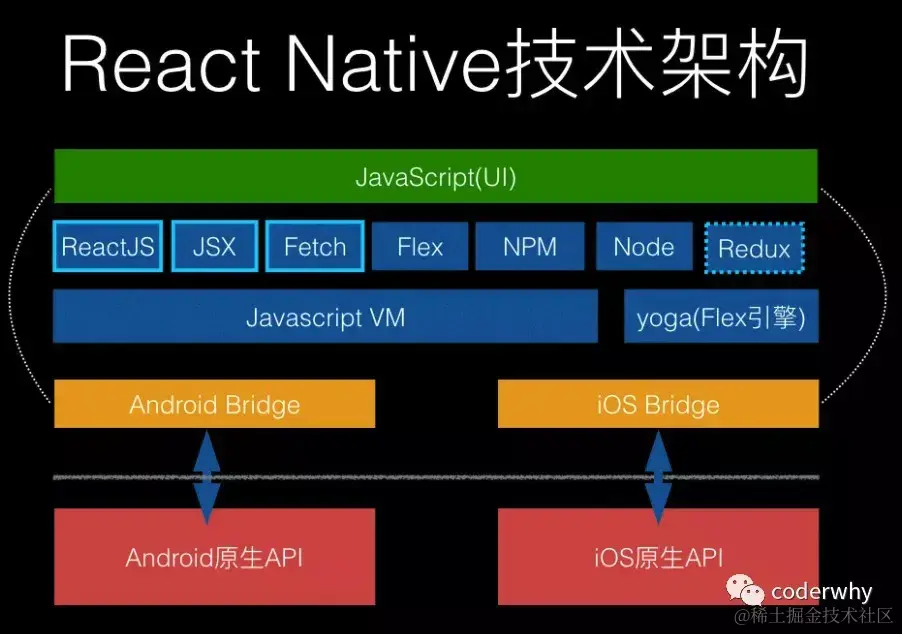 React Native技术架构

JavaScript(UI)

ReactJS JSX Fetch Flex NPM Node Redux

Javascript VM

yoga(Flex引擎)

Android Bridge

iOS Bridge

Android原生API

iOS原生API

coderwhy

@稀土掘金技术社区